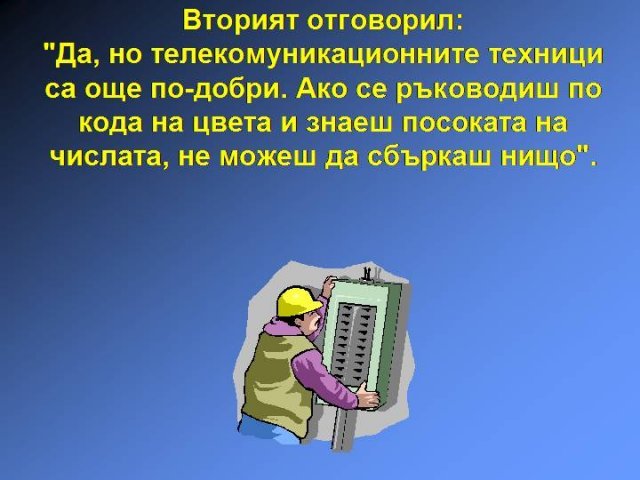 Вторият отговорил:
"Да, но телекомуникационните техници са още по-добри. Ако се ръководиш по кода на цвета и знаеш посоката на числата, не можеш да сбъркаш нищо".